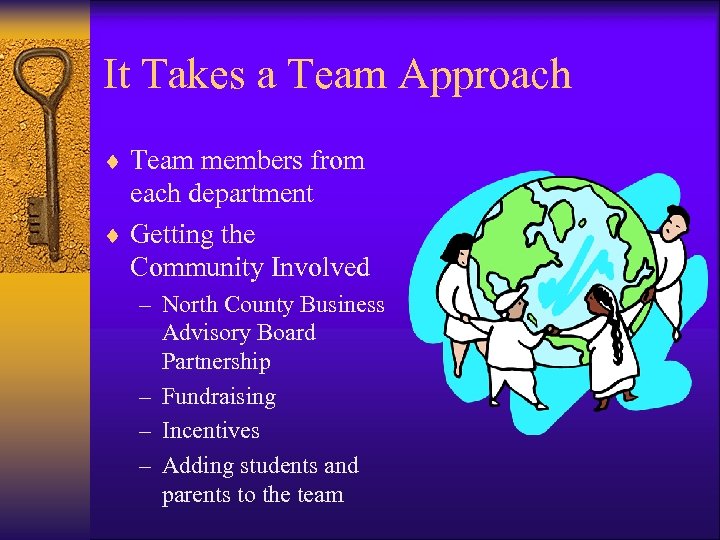 It Takes a Team Approach

♦ Team members from each department
♦ Getting the Community Involved
– North County Business Advisory Board Partnership
– Fundraising
– Incentives
– Adding students and parents to the team